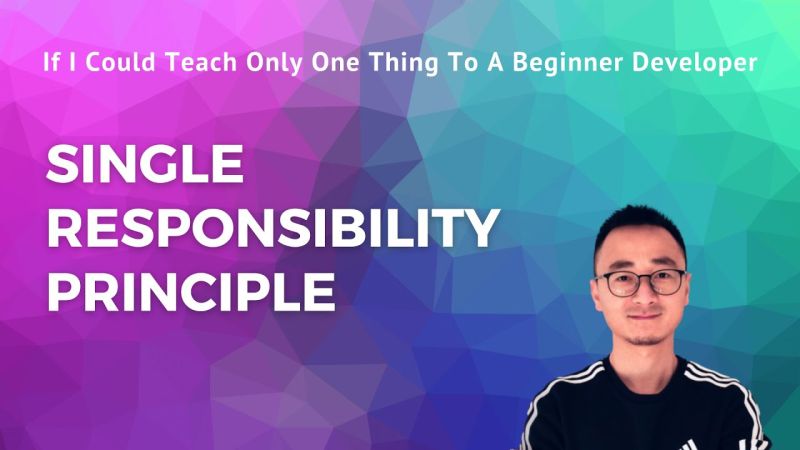 If I Could Teach Only One Thing To A Beginner Developer

SINGLE RESPONSIBILITY PRINCIPLE